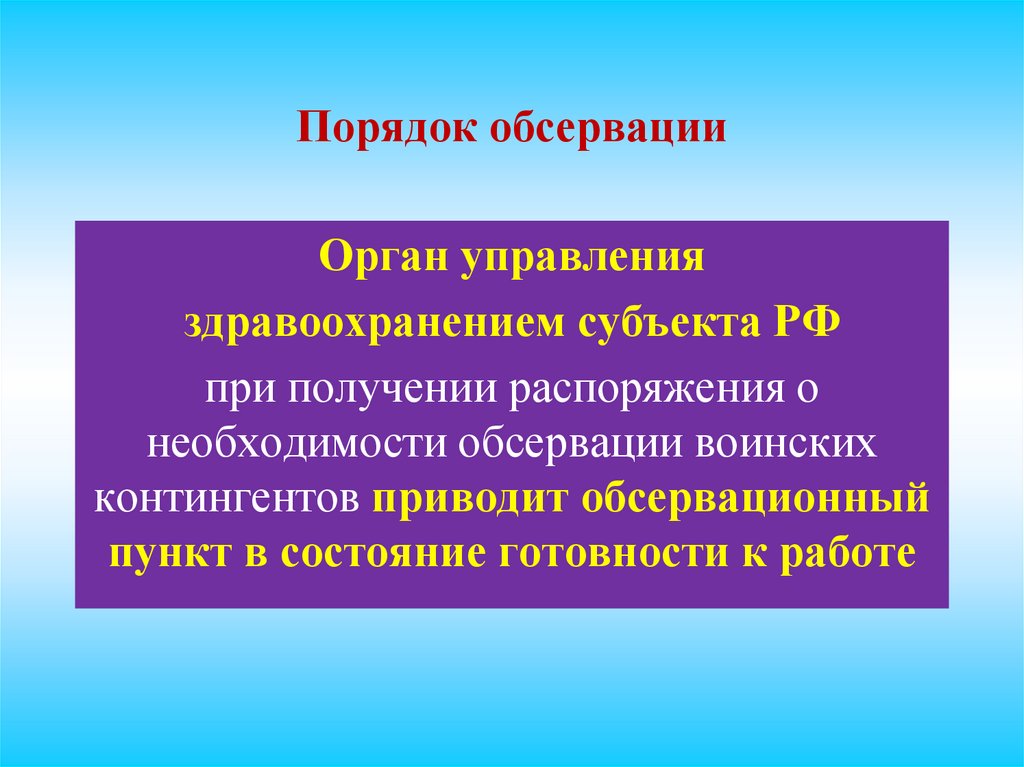 Порядок обсервации

Орган управления здравоохранением субъекта РФ при получении распоряжения о необходимости обсервации воинских контингентов приводит обсервационный пункт в состояние готовности к работе